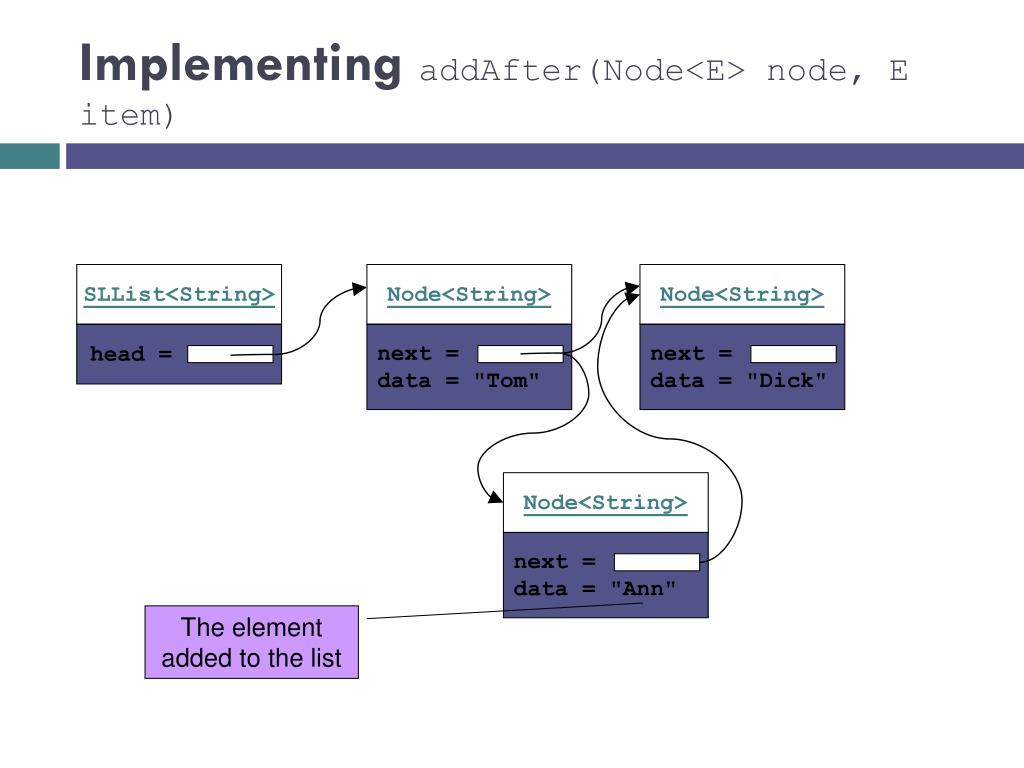 Implementing addAfter(Node<E> node, E item)

SLList<String>

head =

Node<String>

next =
data = "Tom"

Node<String>

next =
data = "Dick"

Node<String>

next =
data = "Ann"

The element added to the list